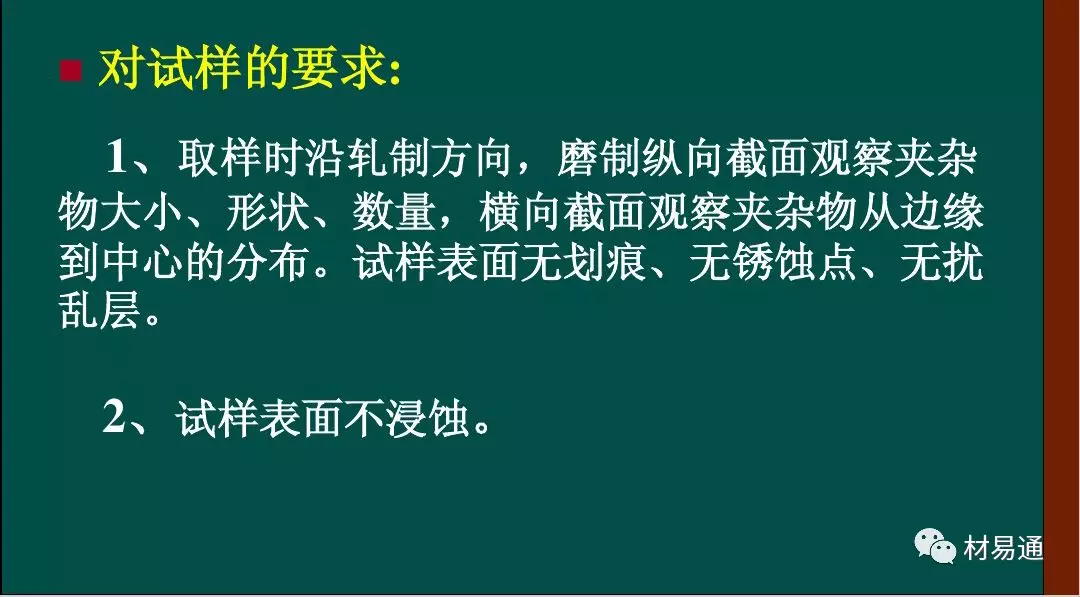 对试样的要求:

1、取样时沿轧制方向，磨制纵向截面观察夹杂物大小、形状、数量，横向截面观察夹杂物从边缘到中心的分布。试样表面无划痕、无锈蚀点、无扰乱层。

2、试样表面不浸蚀。

材易通